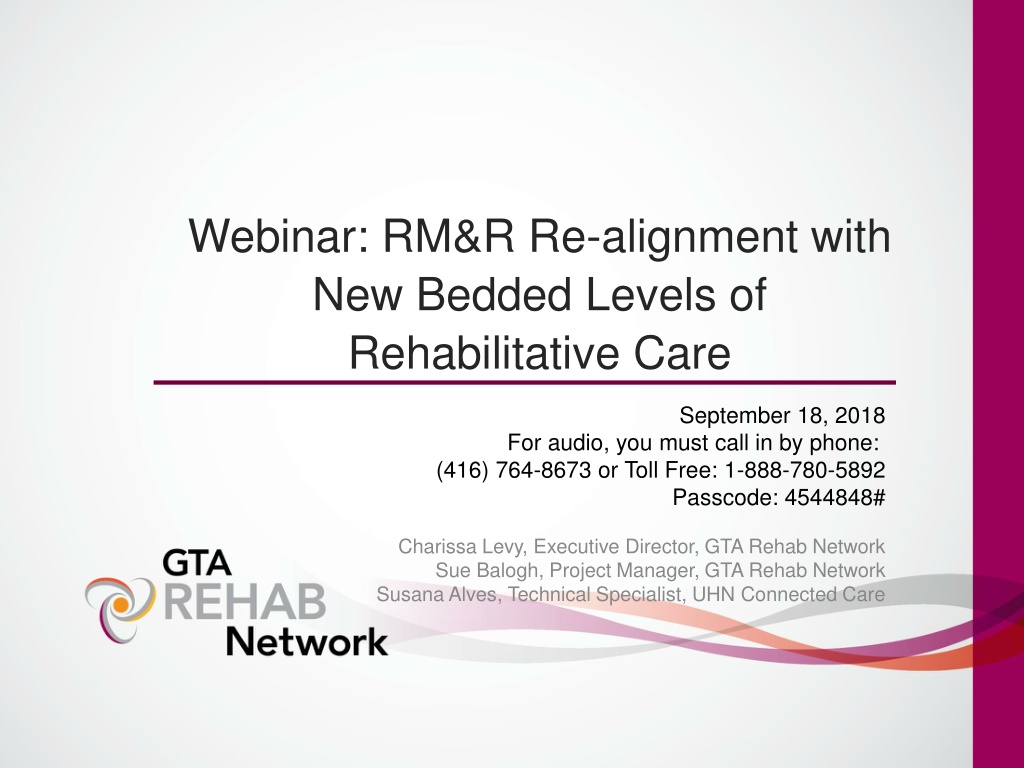 Webinar: RM&R Re-alignment with New Bedded Levels of Rehabilitative Care

September 18, 2018
For audio, you must call in by phone:
(416) 764-8673 or Toll Free: 1-888-780-5892
Passcode: 4544848#

Charissa Levy, Executive Director, GTA Rehab Network
Sue Balogh, Project Manager, GTA Rehab Network
Susana Alves, Technical Specialist, UHN Connected Care

GTA
REHAB
Network